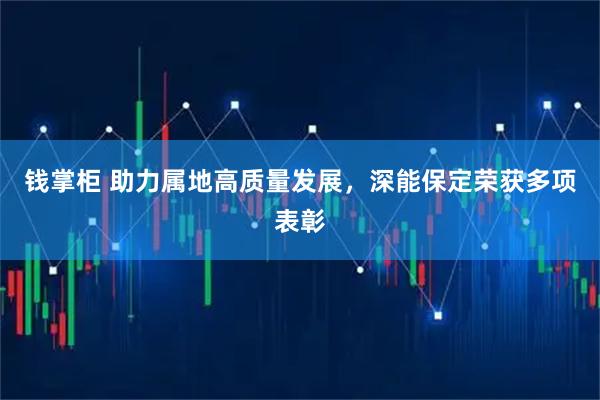 钱掌柜 助力属地高质量发展，深能保定荣获多项表彰